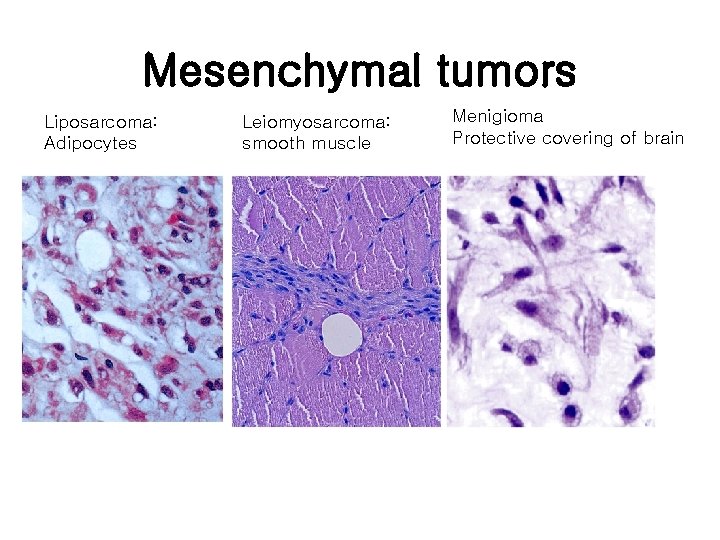 Mesenchymal tumors

Liposarcoma:
Adipocytes

Leiomyosarcoma:
smooth muscle

Menigioma
Protective covering of brain